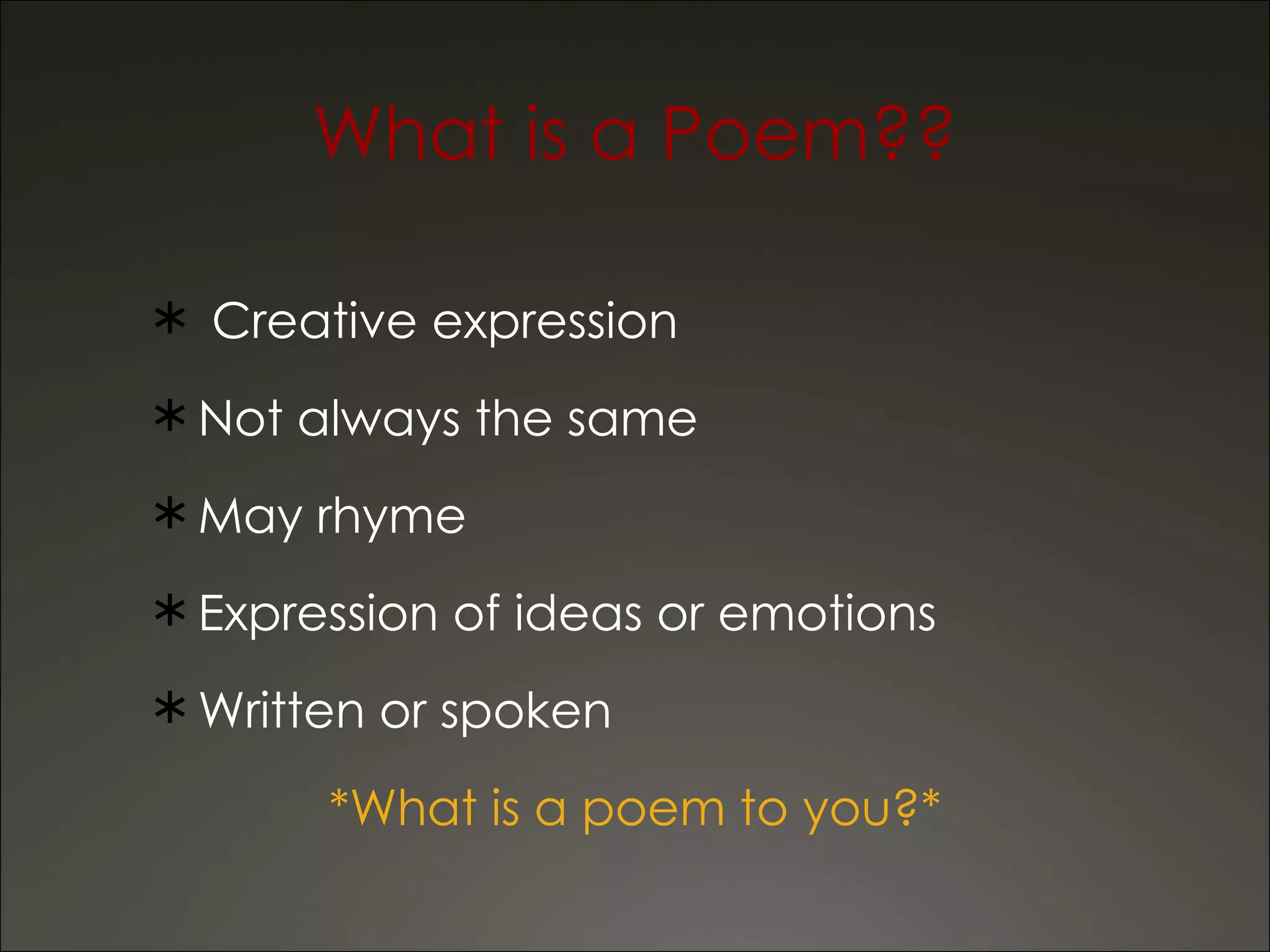 What is a Poem??

* Creative expression

* Not always the same

* May rhyme

* Expression of ideas or emotions

* Written or spoken

*What is a poem to you?*